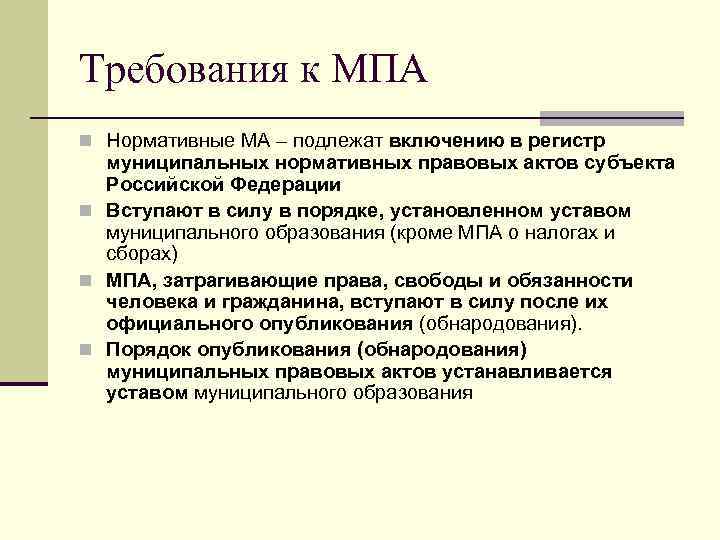 Требования к МПА

Нормативные МА – подлежат включению в регистр муниципальных нормативных правовых актов субъекта Российской Федерации

Вступают в силу в порядке, установленном уставом муниципального образования (кроме МПА о налогах и сборах)

МПА, затрагивающие права, свободы и обязанности человека и гражданина, вступают в силу после их официального опубликования (обнародования).

Порядок опубликования (обнародования) муниципальных правовых актов устанавливается уставом муниципального образования